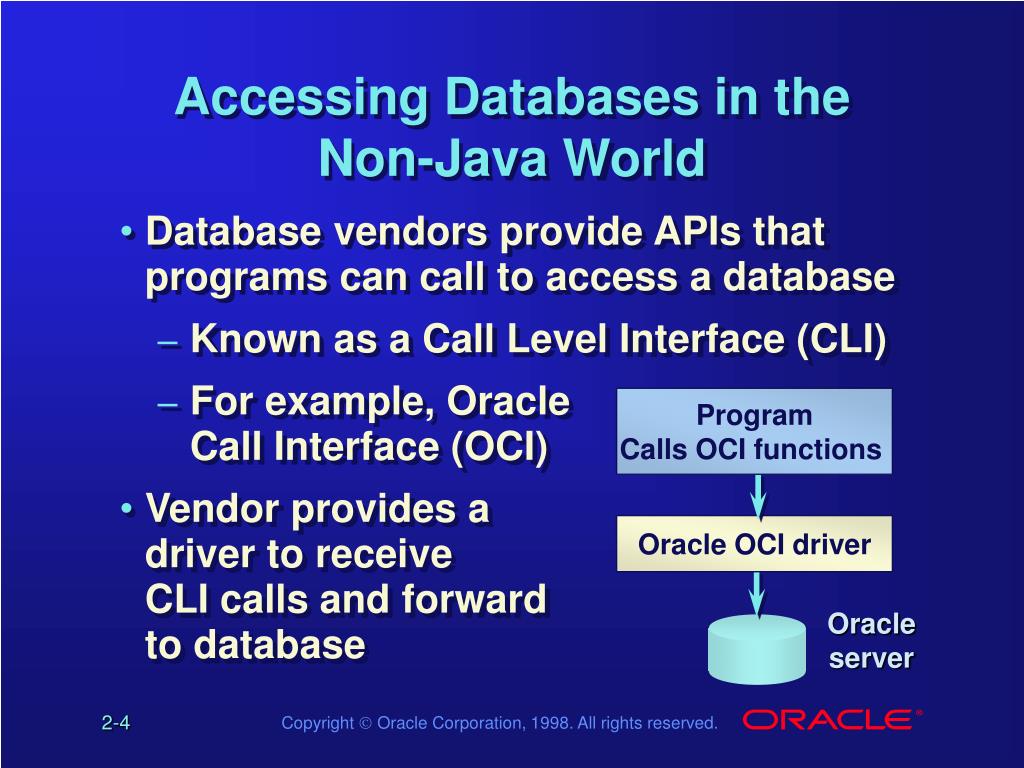 Accessing Databases in the Non-Java World

• Database vendors provide APIs that programs can call to access a database

– Known as a Call Level Interface (CLI)

– For example, Oracle Call Interface (OCI)

• Vendor provides a driver to receive CLI calls and forward to database

Program
Calls OCI functions

Oracle OCI driver

Oracle server

2-4

Copyright © Oracle Corporation, 1998. All rights reserved.

ORACLE®